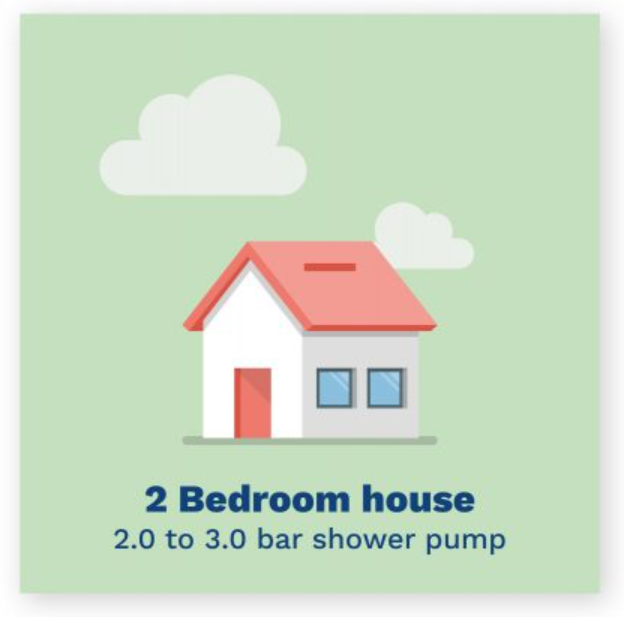 2 Bedroom house
2.0 to 3.0 bar shower pump